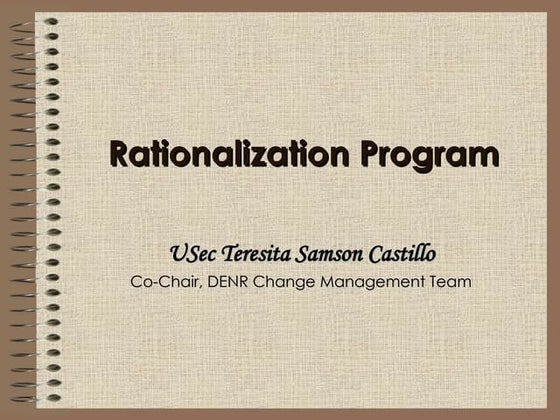 Rationalization Program

USec Teresita Samson Castillo
Co-Chair, DENR Change Management Team